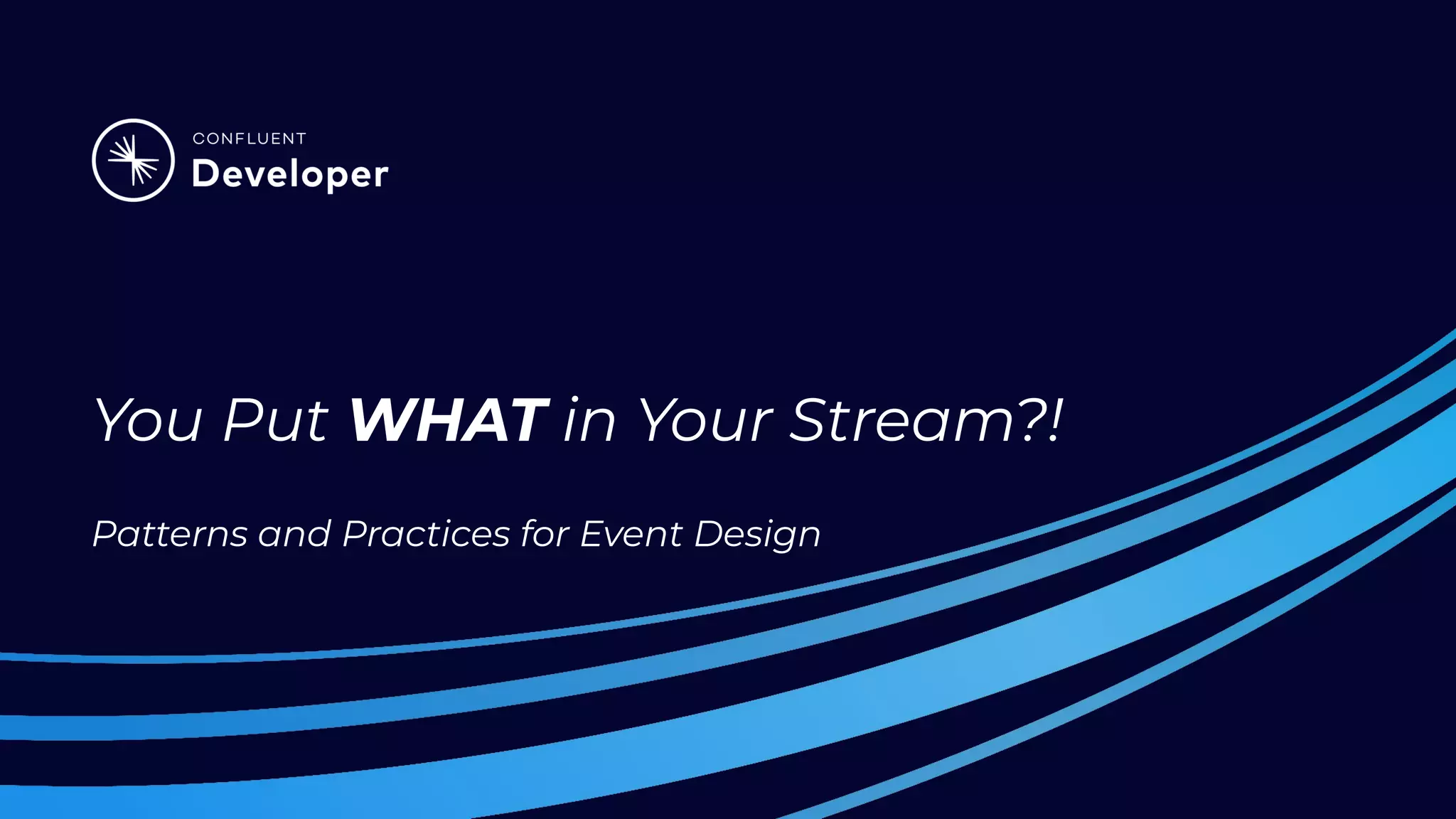 CONFLUENT
Developer

You Put WHAT in Your Stream?!

Patterns and Practices for Event Design